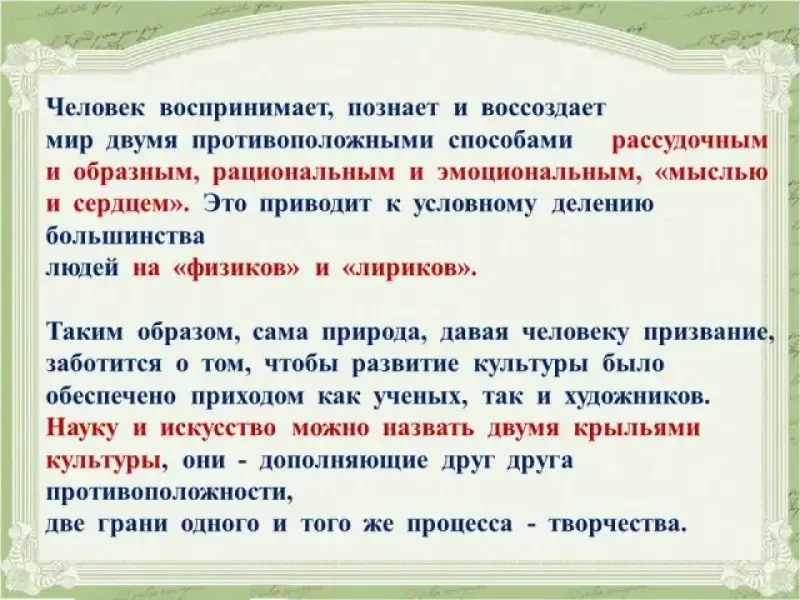 Человек воспринимает, познает и воссоздает мир двумя противоположными способами рассудочным и образным, рациональным и эмоциональным, «мыслью и сердцем». Это приводит к условному делению большинства
людей на «физиков» и «лириков».

Таким образом, сама природа, давая человеку призвание, заботится о том, чтобы развитие культуры было обеспечено приходом как ученых, так и художников. Науку и искусство можно назвать двумя крыльями культуры, они - дополняющие друг друга противоположности,
две грани одного и того же процесса - творчества.